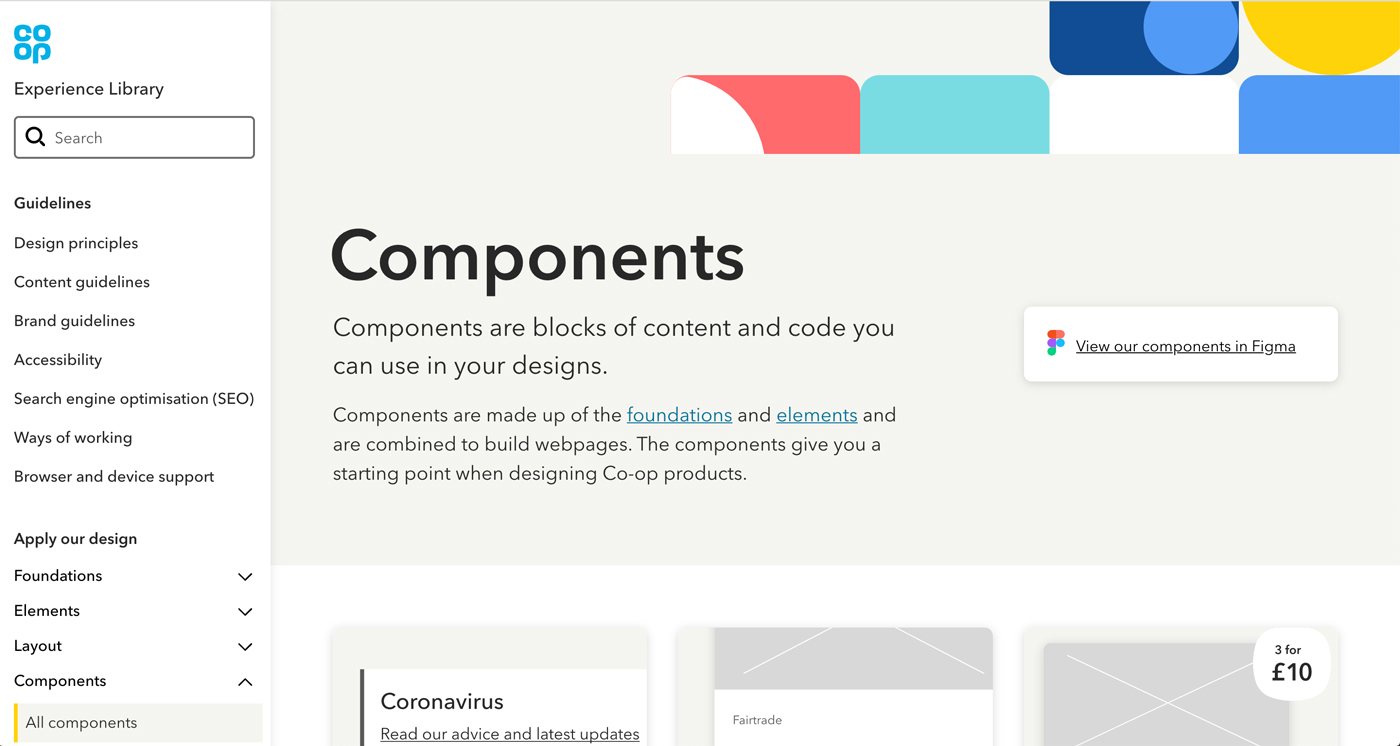 co
op

Experience Library

Search

Guidelines

Design principles

Content guidelines

Brand guidelines

Accessibility

Search engine optimisation (SEO)

Ways of working

Browser and device support

Apply our design

Foundations

Elements

Layout

Components

All components

Components

Components are blocks of content and code you can use in your designs.

Components are made up of the foundations and elements and are combined to build webpages. The components give you a starting point when designing Co-op products.

View our components in Figma

Coronavirus

Read our advice and latest updates

Fairtrade

3 for £10